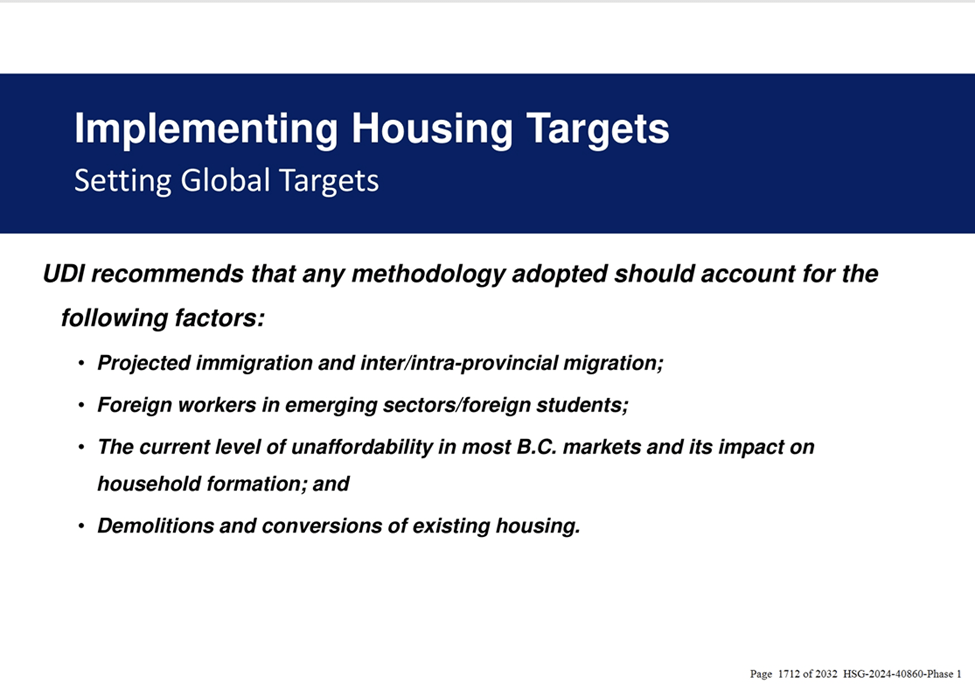 Implementing Housing Targets
Setting Global Targets

UDI recommends that any methodology adopted should account for the following factors:

• Projected immigration and inter/intra-provincial migration;
• Foreign workers in emerging sectors/foreign students;
• The current level of unaffordability in most B.C. markets and its impact on household formation; and
• Demolitions and conversions of existing housing.

Page 1712 of 2032 HSG-2024-40860-Phase 1